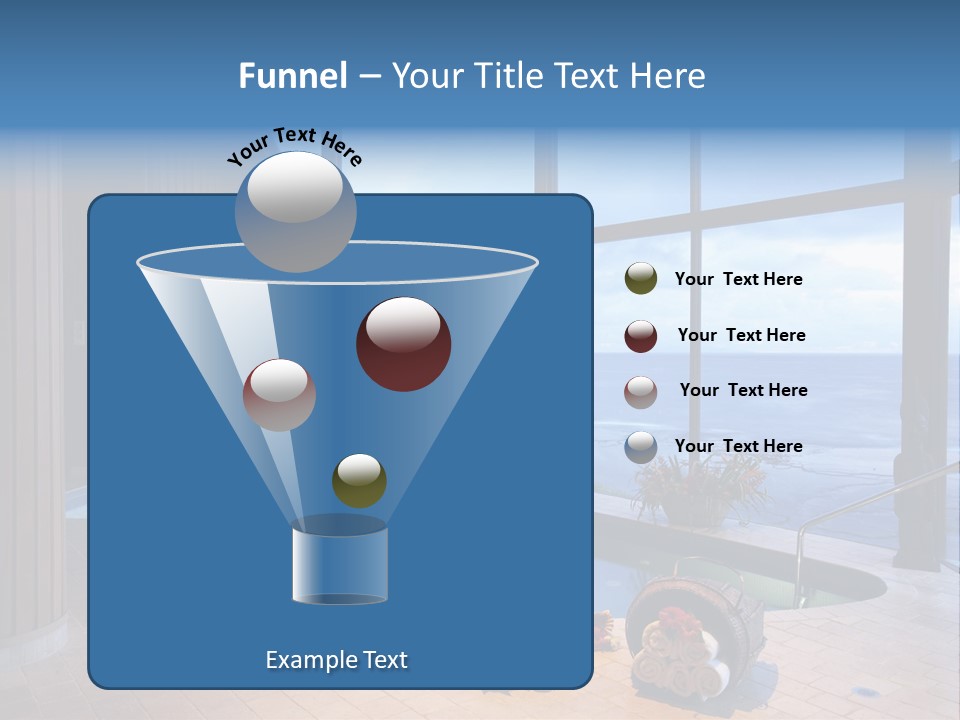 Funnel – Your Title Text Here

Your Text Here

Your Text Here

Your Text Here

Your Text Here

Your Text Here

Example Text